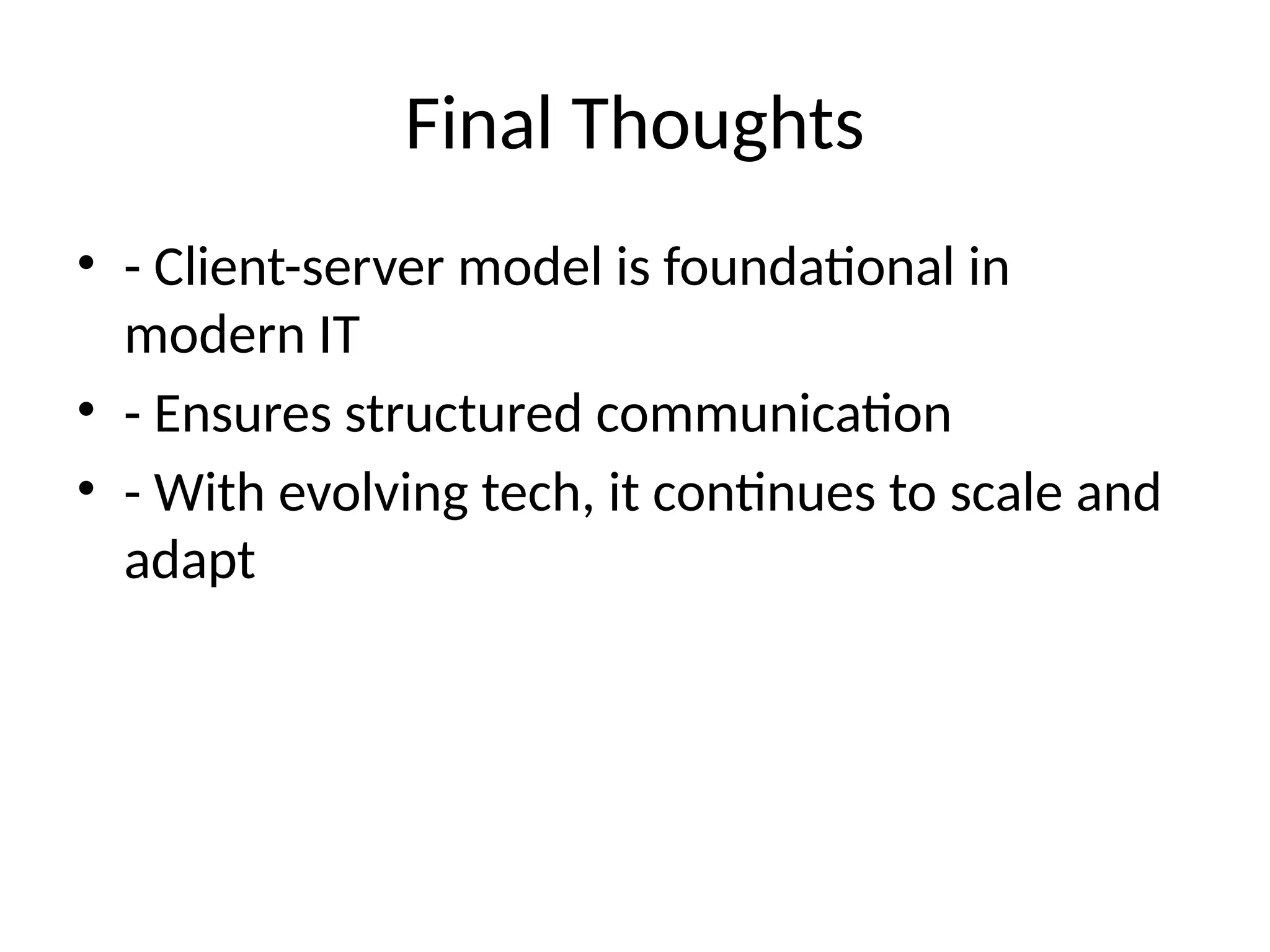 Final Thoughts

• - Client-server model is foundational in modern IT
• - Ensures structured communication
• - With evolving tech, it continues to scale and adapt